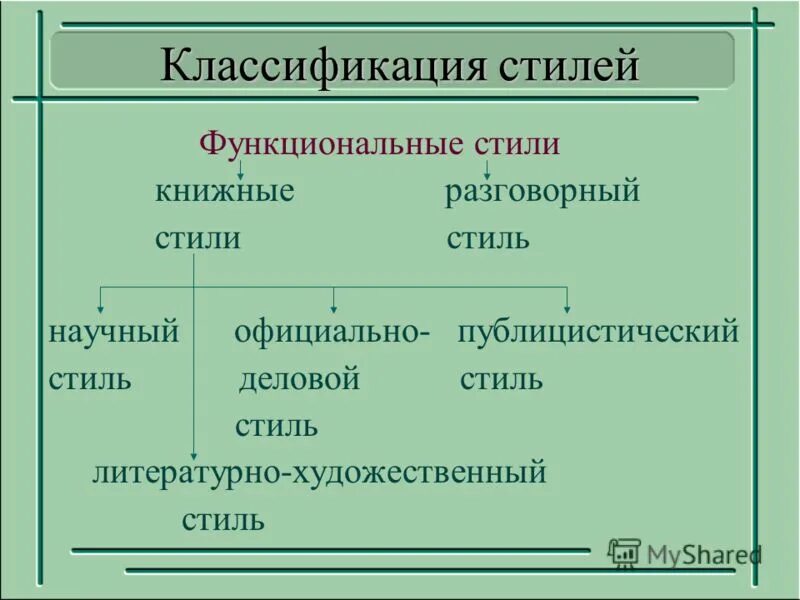 Классификация стилей

Функциональные стили

книжные стили

разговорный стиль

научный стиль

официально-деловой стиль

публицистический стиль

литературно-художественный стиль

MyShared